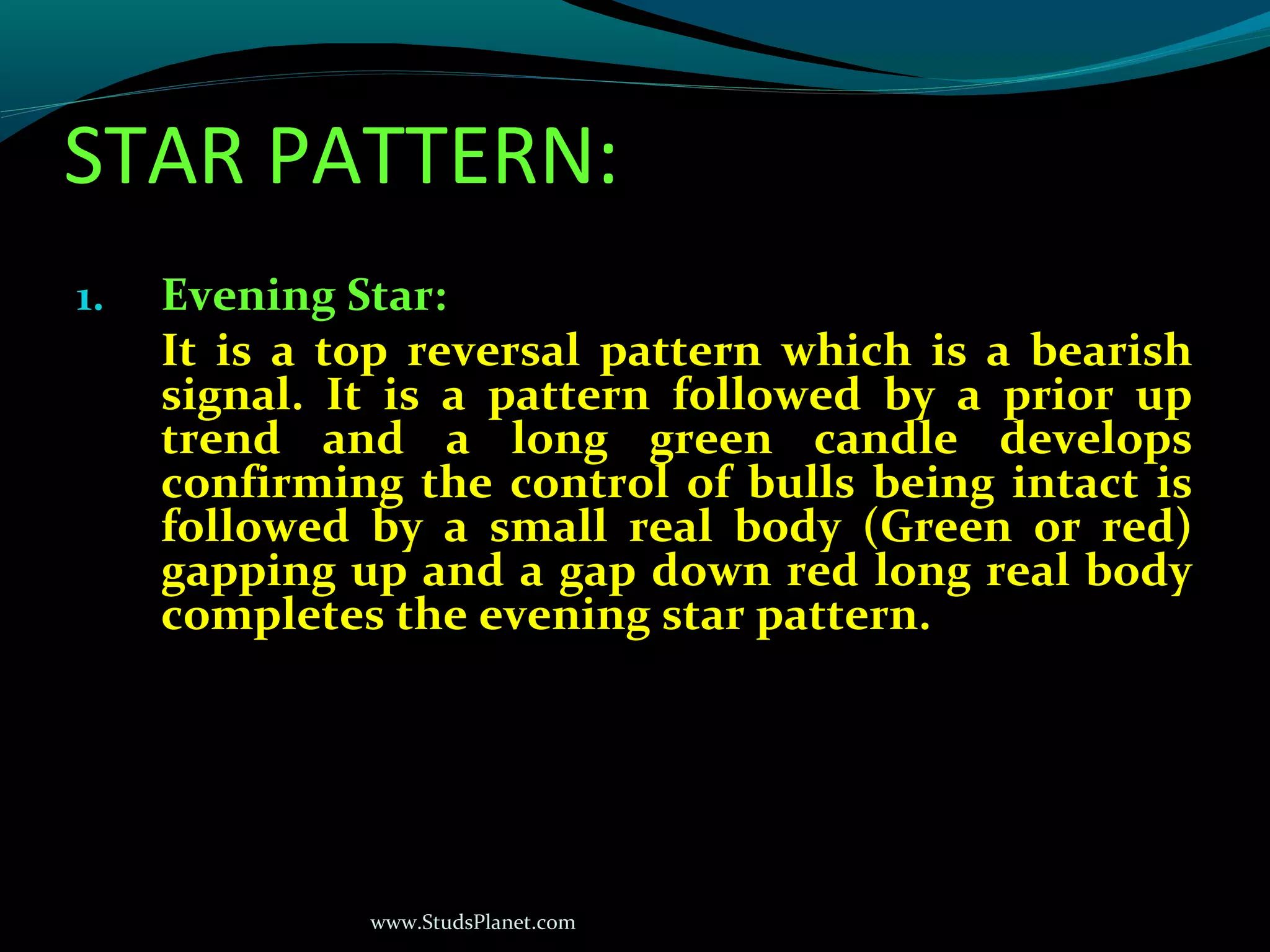 STAR PATTERN:

1. Evening Star:

It is a top reversal pattern which is a bearish signal. It is a pattern followed by a prior up trend and a long green candle develops confirming the control of bulls being intact is followed by a small real body (Green or red) gapping up and a gap down red long real body completes the evening star pattern.

www.StudsPlanet.com